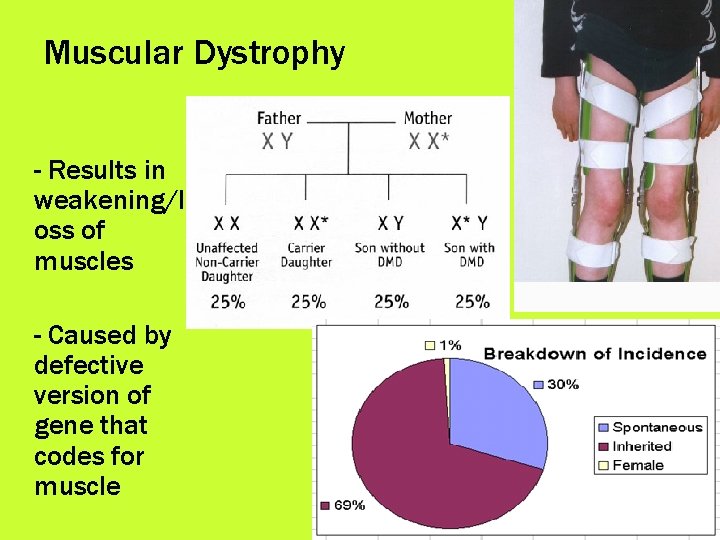 Muscular Dystrophy

- Results in weakening/loss of muscles

- Caused by defective version of gene that codes for muscle

Father
X Y

Mother
X X*

X X
Unaffected Non-Carrier Daughter
25%

X X*
Carrier Daughter
25%

X Y
Son without DMD
25%

X* Y
Son with DMD
25%

Breakdown of Incidence

1%

30%

69%

Spontaneous
Inherited
Female